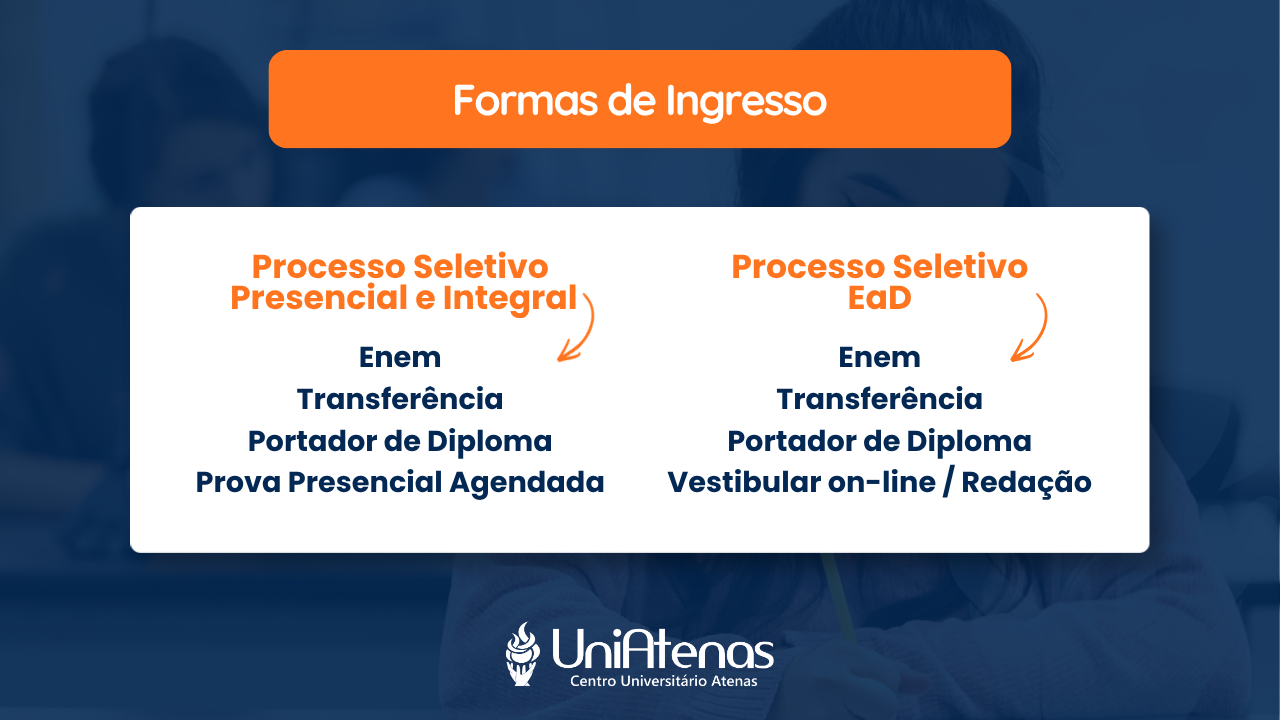 Formas de Ingresso

Processo Seletivo Presencial e Integral

Enem
Transferência
Portador de Diploma
Prova Presencial Agendada

Processo Seletivo EaD

Enem
Transferência
Portador de Diploma
Vestibular on-line / Redação

UniAtenas
Centro Universitário Atenas